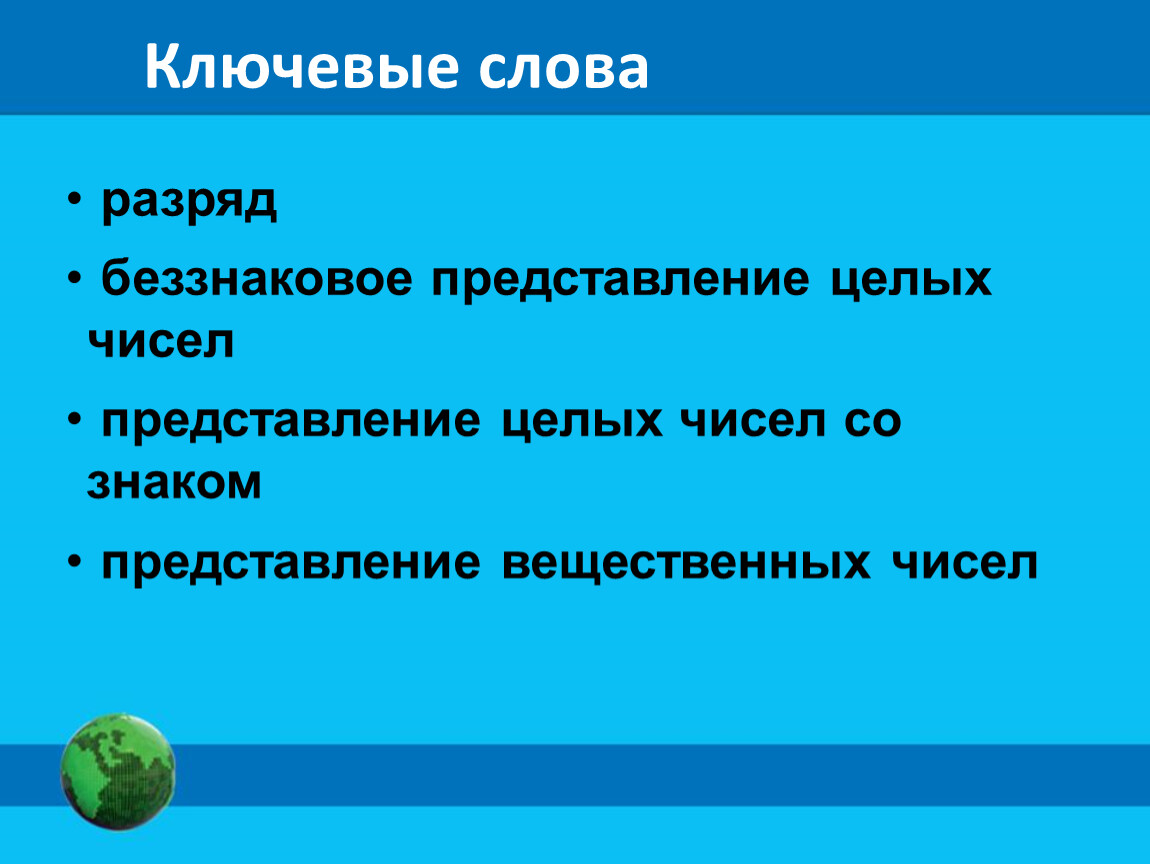 Ключевые слова

• разряд

• беззнаковое представление целых чисел

• представление целых чисел со знаком

• представление вещественных чисел